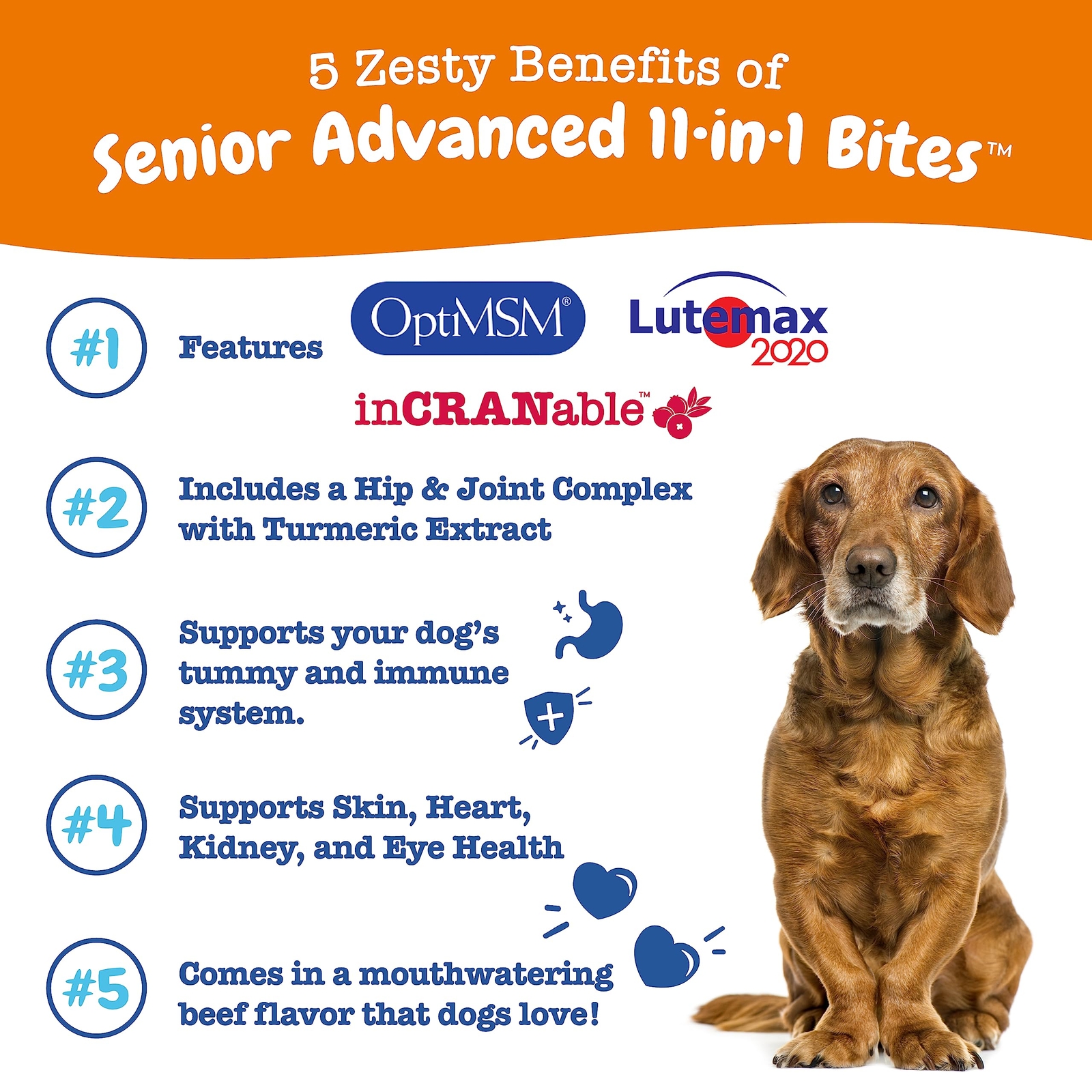 5 Zesty Benefits of
Senior Advanced 11·in·1 Bites™

#1 Features OptiMSM® Lutemax 2020 inCRANable™

#2 Includes a Hip & Joint Complex with Turmeric Extract

#3 Supports your dog's tummy and immune system.

#4 Supports Skin, Heart, Kidney, and Eye Health

#5 Comes in a mouthwatering beef flavor that dogs love!